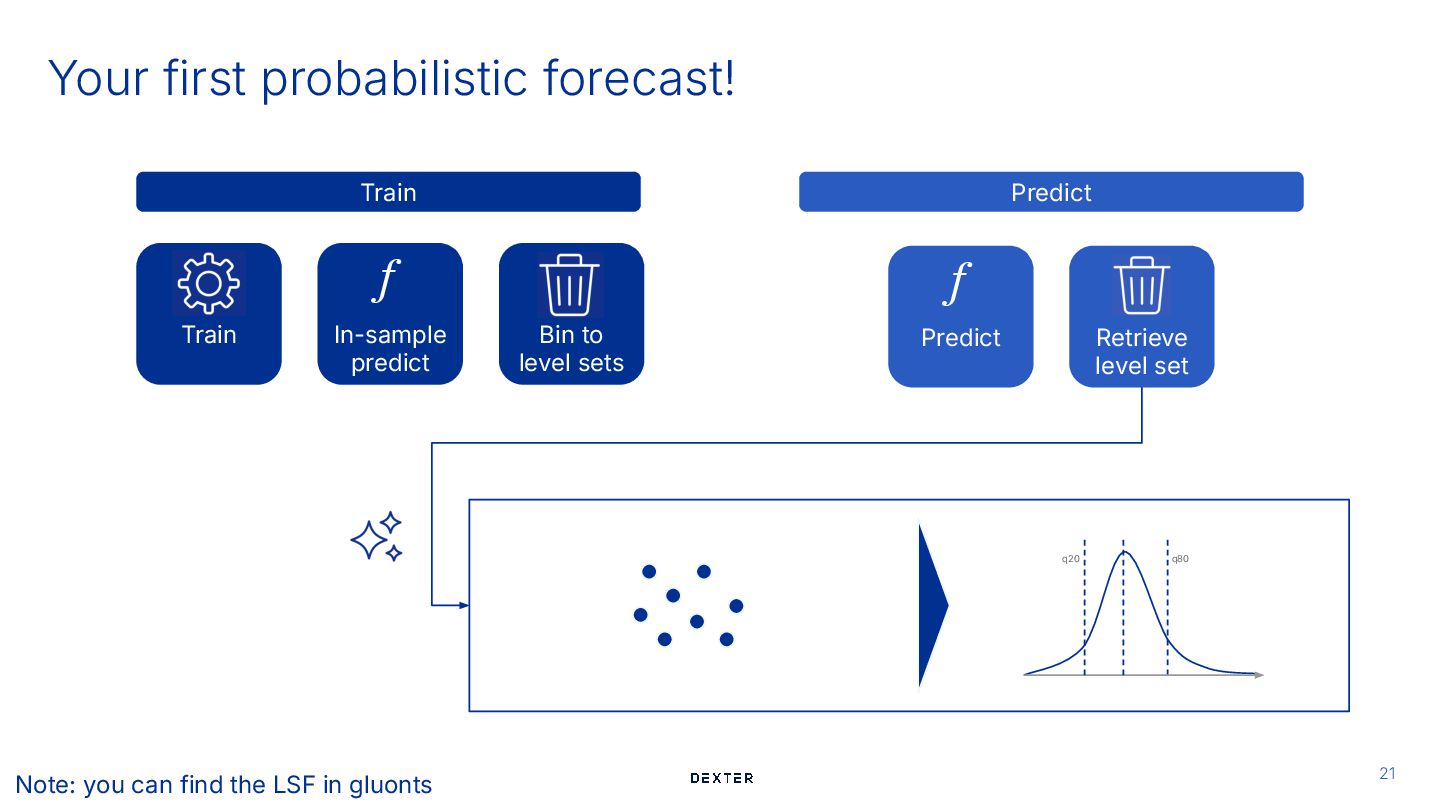 Your first probabilistic forecast!

Train

Train

$f$

In-sample predict

Bin to level sets

Predict

$f$

Predict

Retrieve level set

q20

q80

Note: you can find the LSF in gluonts

DEXTER

21